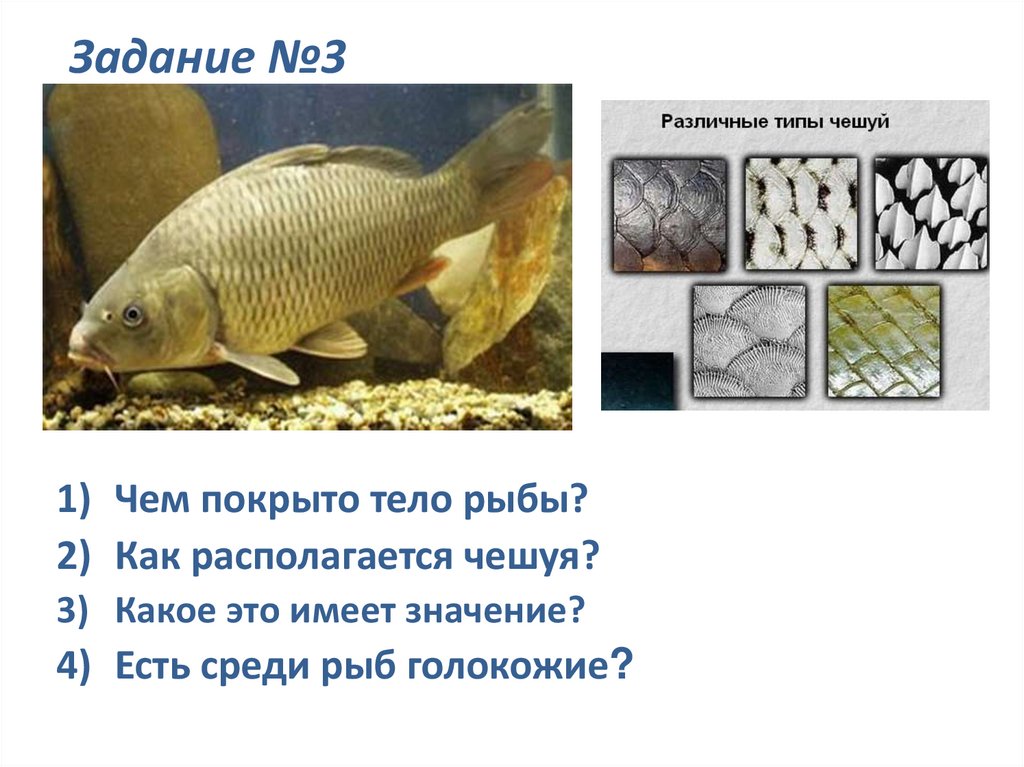 Задание №3

Различные типы чешуй

1) Чем покрыто тело рыбы?
2) Как располагается чешуя?
3) Какое это имеет значение?
4) Есть среди рыб голокожие?